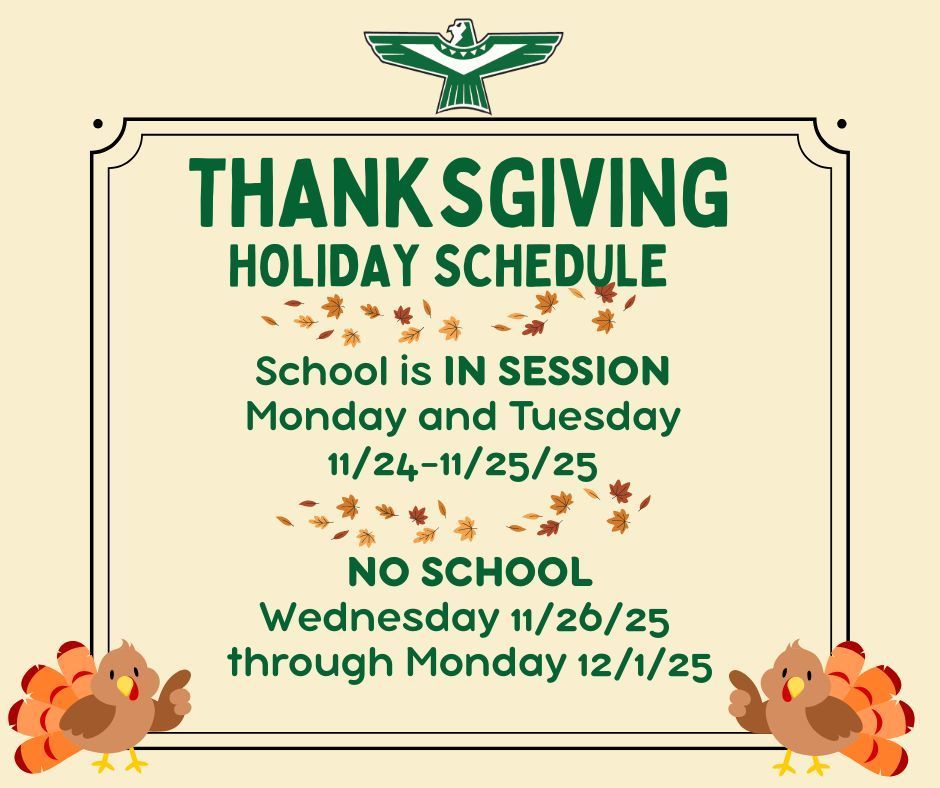 THANKSGIVING
HOLIDAY SCHEDULE

School is IN SESSION
Monday and Tuesday
11/24-11/25/25

NO SCHOOL
Wednesday 11/26/25
through Monday 12/1/25